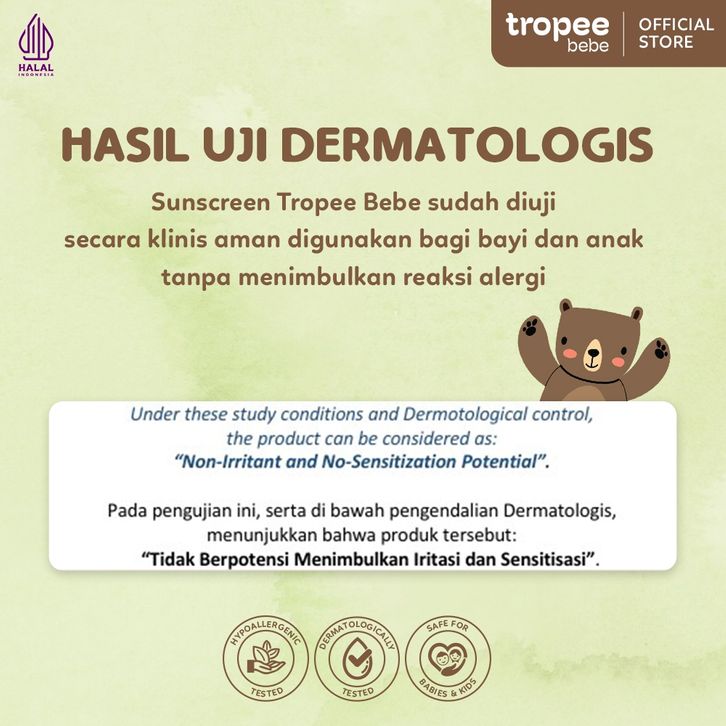 HALAL
INDONESIA

tropee
bebe
OFFICIAL STORE

HASIL UJI DERMATOLOGIS

Sunscreen Tropee Bebe sudah diuji secara klinis aman digunakan bagi bayi dan anak tanpa menimbulkan reaksi alergi

Under these study conditions and Dermotological control, the product can be considered as:
"Non-Irritant and No-Sensitization Potential".

Pada pengujian ini, serta di bawah pengendalian Dermatologis, menunjukkan bahwa produk tersebut:
"Tidak Berpotensi Menimbulkan Iritasi dan Sensitisasi".

HYPOALLERGENIC TESTED

DERMATOLOGICALLY TESTED

SAFE FOR BABIES & KIDS